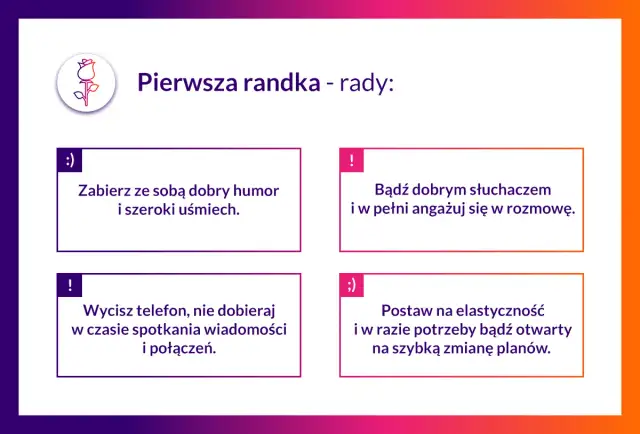 Pierwsza randka - rady:

:)
Zabierz ze sobą dobry humor i szeroki uśmiech.

!
Bądź dobrym słuchaczem i w pełni angażuj się w rozmowę.

!
Wycisz telefon, nie dobieraj w czasie spotkania wiadomości i połączeń.

;)
Postaw na elastyczność i w razie potrzeby bądź otwarty na szybką zmianę planów.